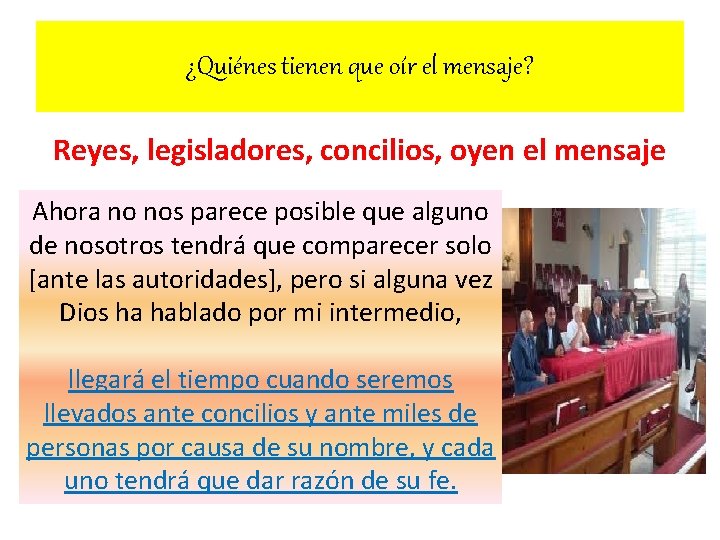 ¿Quiénes tienen que oír el mensaje?

Reyes, legisladores, concilios, oyen el mensaje

Ahora no nos parece posible que alguno de nosotros tendrá que comparecer solo [ante las autoridades], pero si alguna vez Dios ha hablado por mi intermedio,

llegará el tiempo cuando seremos llevados ante concilios y ante miles de personas por causa de su nombre, y cada uno tendrá que dar razón de su fe.